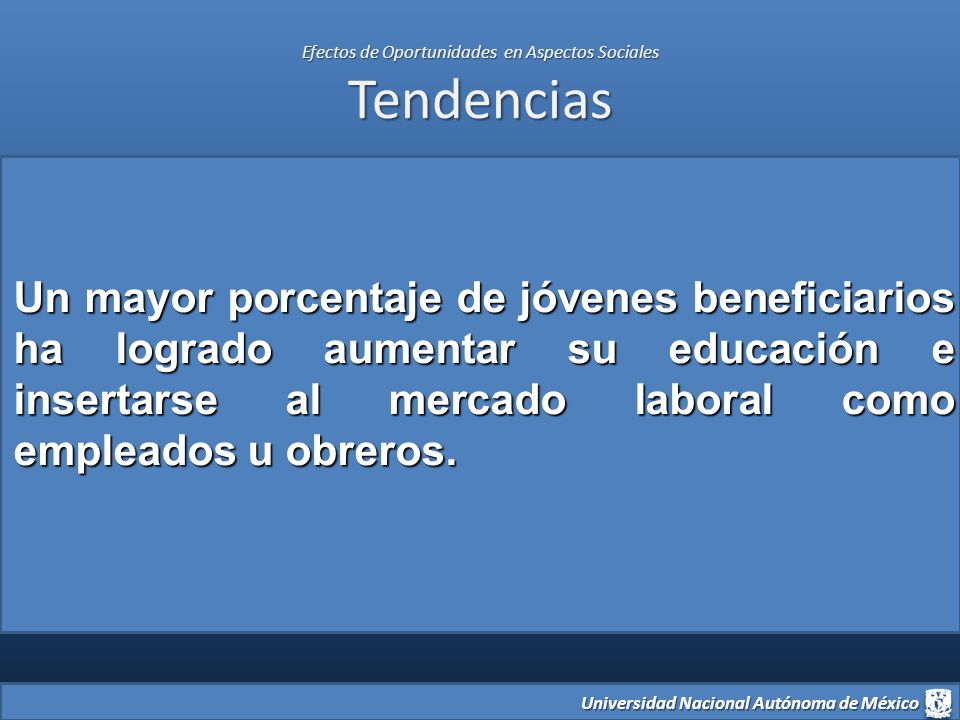 Efectos de Oportunidades en Aspectos Sociales

Tendencias

Un mayor porcentaje de jóvenes beneficiarios ha logrado aumentar su educación e insertarse al mercado laboral como empleados u obreros.

Universidad Nacional Autónoma de México